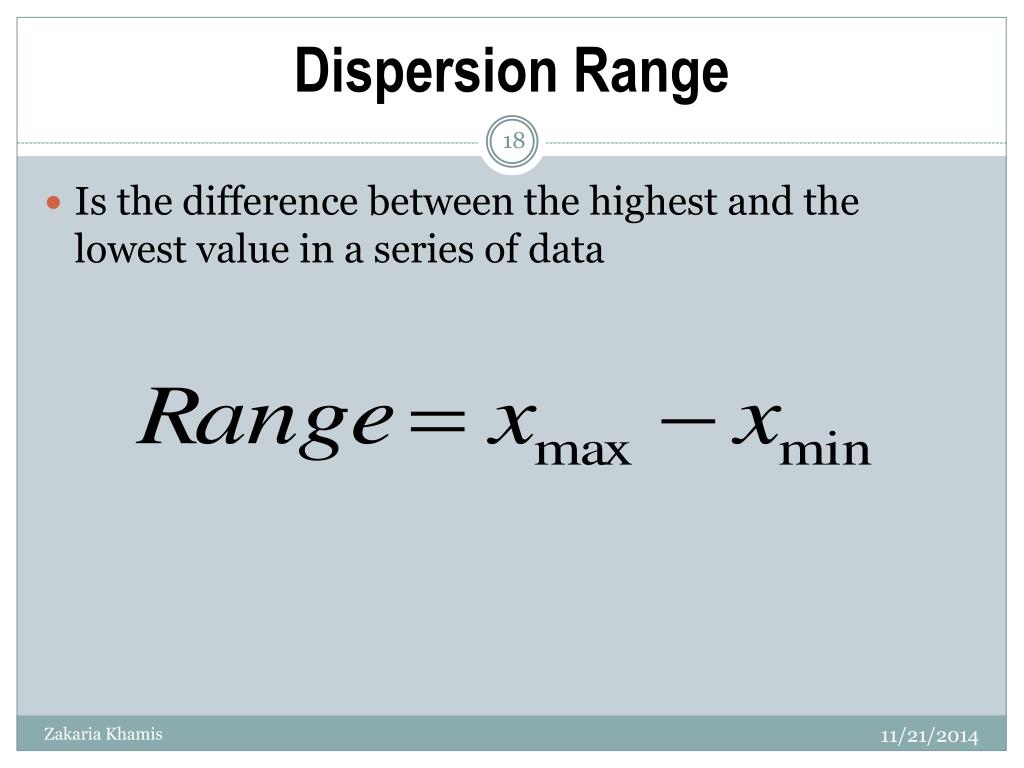 Dispersion Range

18

Is the difference between the highest and the lowest value in a series of data

$Range = x_{\max} - x_{\min}$

Zakaria Khamis

11/21/2014